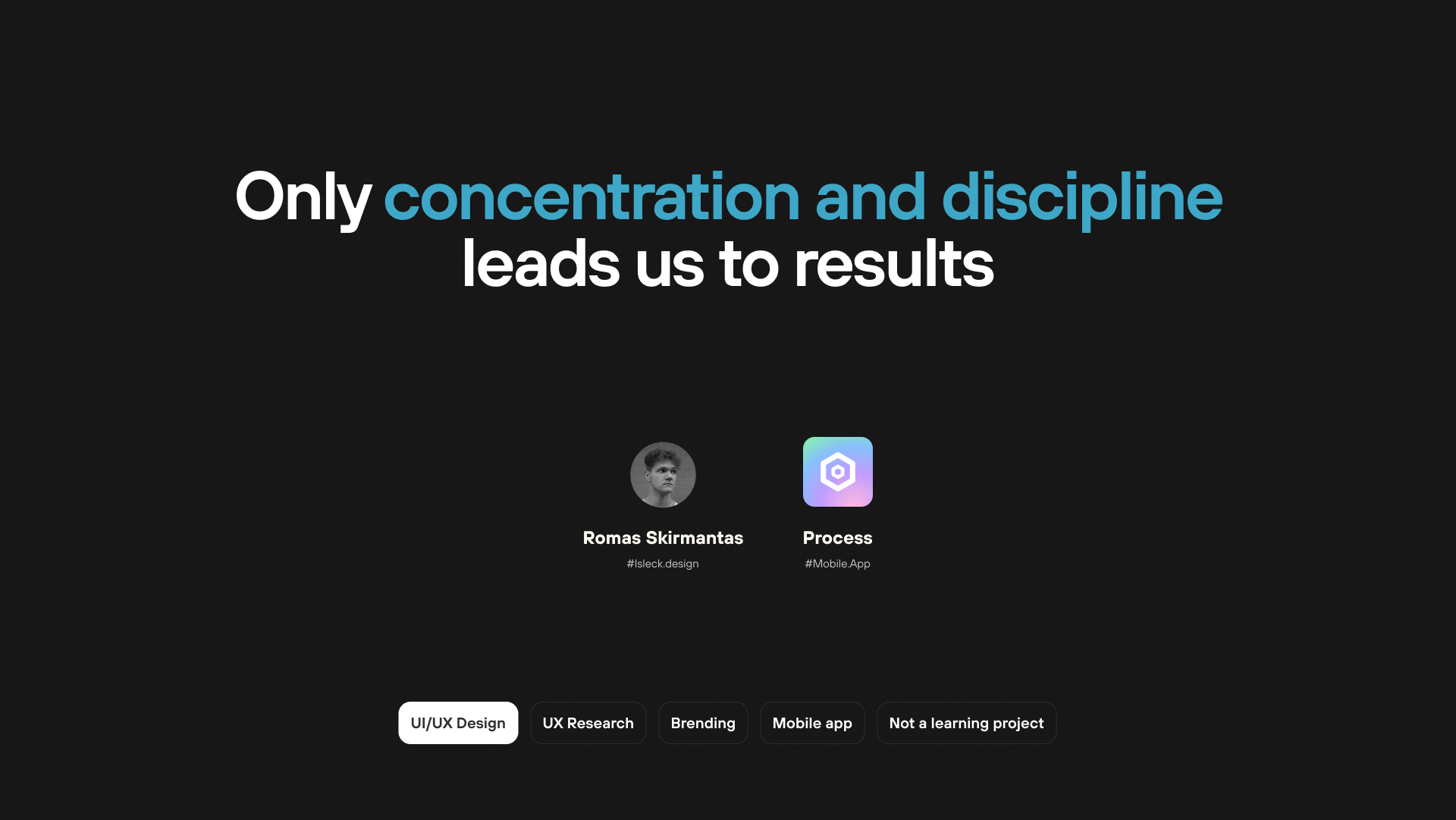 Only concentration and discipline leads us to results

Romas Skirmantas
#Isleck.design

Process
#Mobile.App

UI/UX Design
UX Research
Brending
Mobile app
Not a learning project